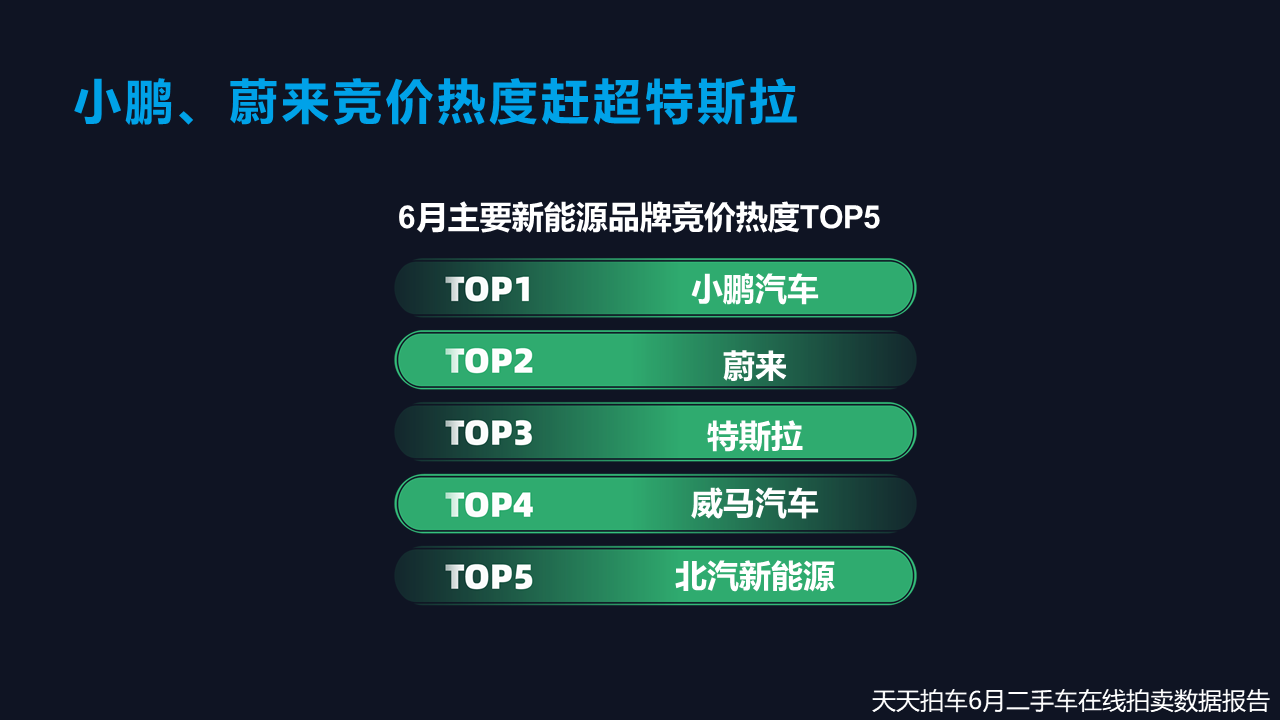 小鹏、蔚来竞价热度赶超特斯拉

6月主要新能源品牌竞价热度TOP5

TOP1 小鹏汽车

TOP2 蔚来

TOP3 特斯拉

TOP4 威马汽车

TOP5 北汽新能源

天天拍车6月二手车在线拍卖数据报告